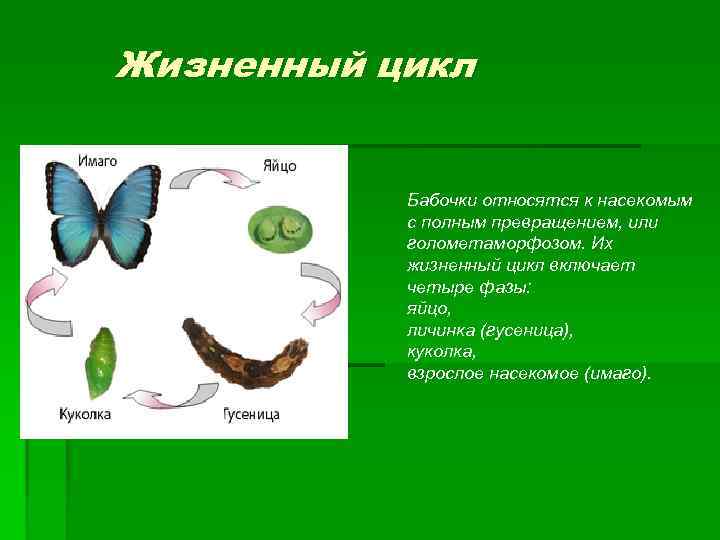 Жизненный цикл

Имаго

Яйцо

Гусеница

Куколка

Бабочки относятся к насекомым с полным превращением, или голометаморфозом. Их жизненный цикл включает четыре фазы:
яйцо,
личинка (гусеница),
куколка,
взрослое насекомое (имаго).